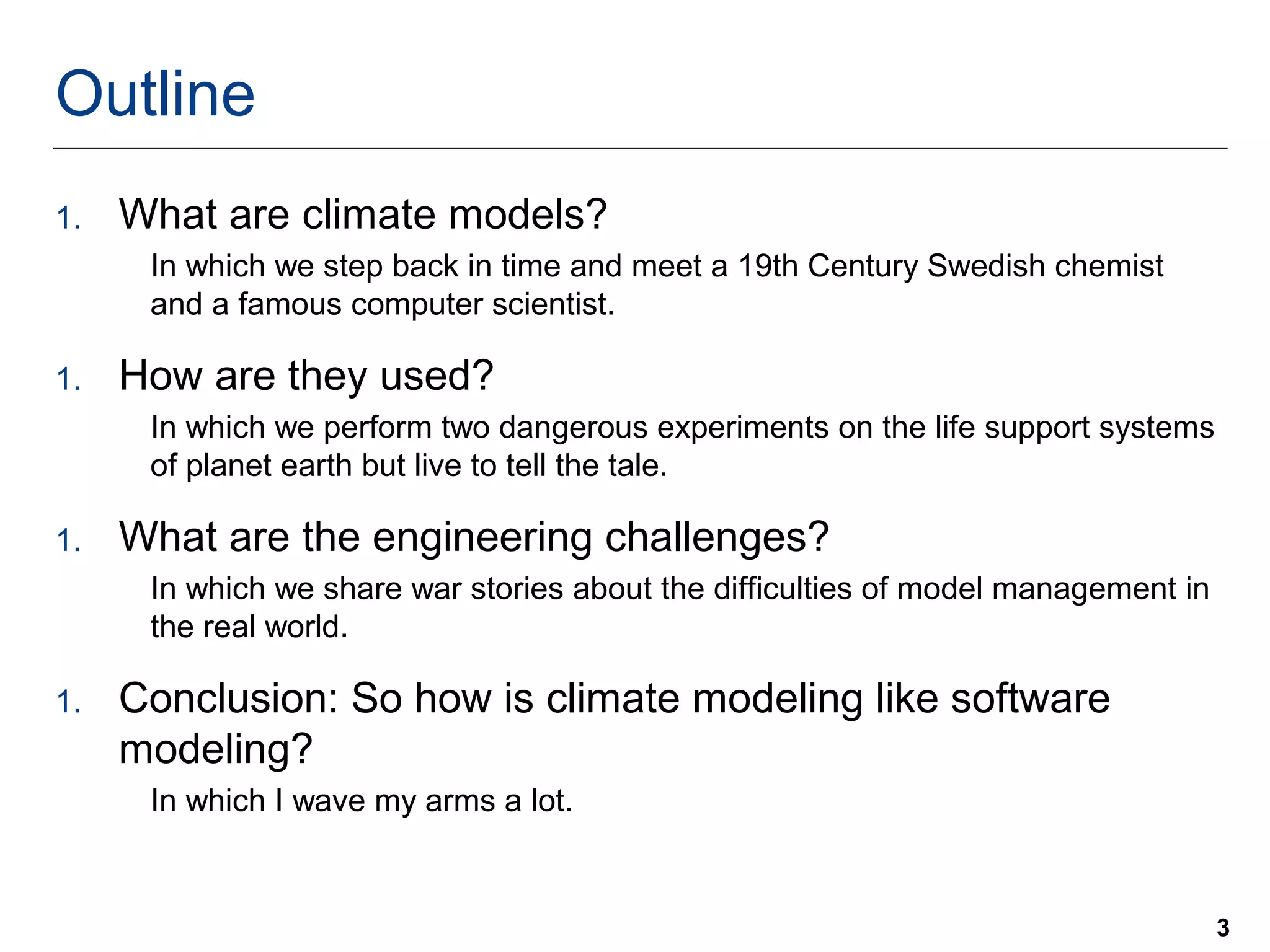 Outline

1. What are climate models?

In which we step back in time and meet a 19th Century Swedish chemist and a famous computer scientist.

1. How are they used?

In which we perform two dangerous experiments on the life support systems of planet earth but live to tell the tale.

1. What are the engineering challenges?

In which we share war stories about the difficulties of model management in the real world.

1. Conclusion: So how is climate modeling like software modeling?

In which I wave my arms a lot.

3